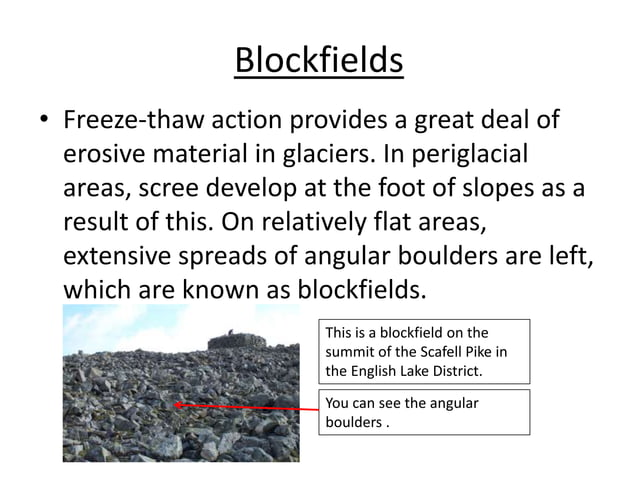 Blockfields

• Freeze-thaw action provides a great deal of erosive material in glaciers. In periglacial areas, scree develop at the foot of slopes as a result of this. On relatively flat areas, extensive spreads of angular boulders are left, which are known as blockfields.

This is a blockfield on the summit of the Scafell Pike in the English Lake District.

You can see the angular boulders .